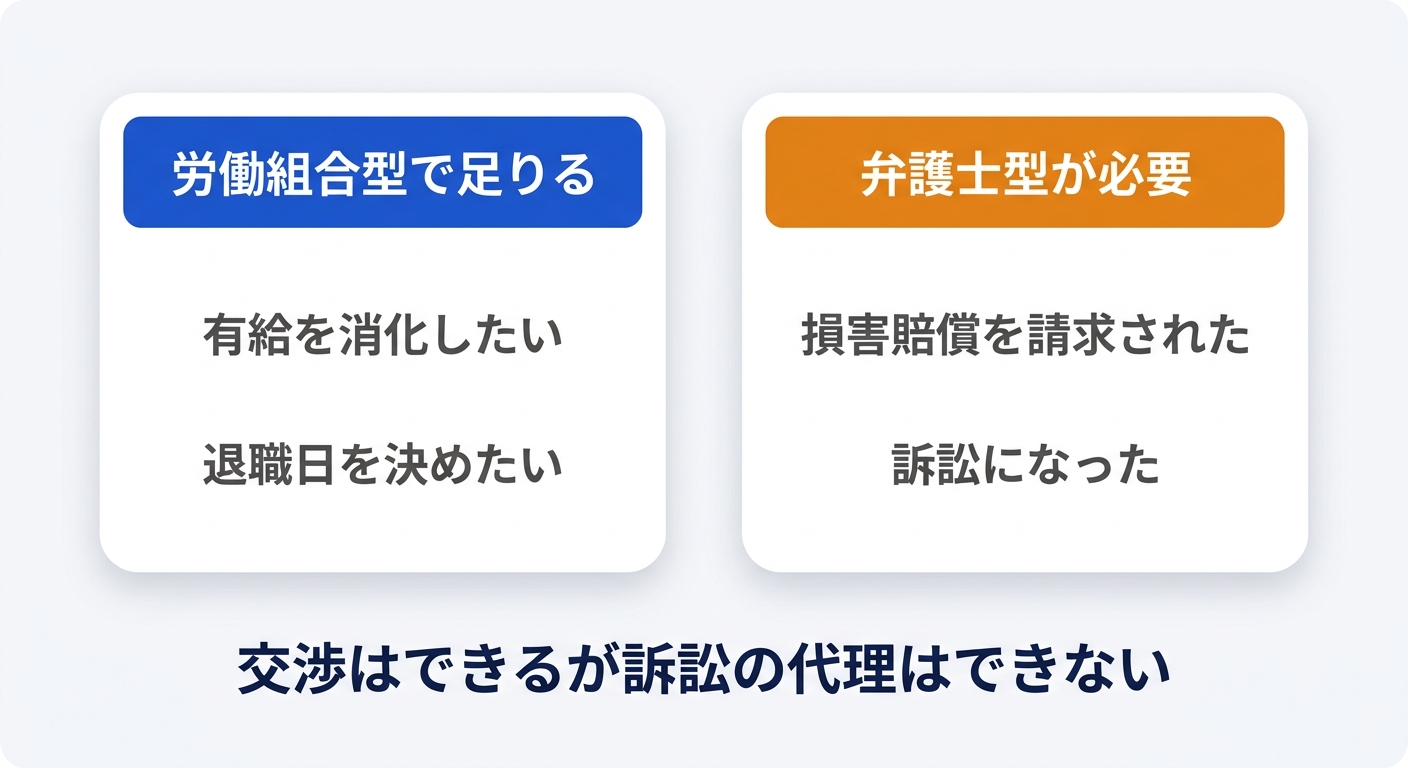 労働組合型で足りる

有給を消化したい

退職日を決めたい

弁護士型が必要

損害賠償を請求された

訴訟になった

交渉はできるが訴訟の代理はできない